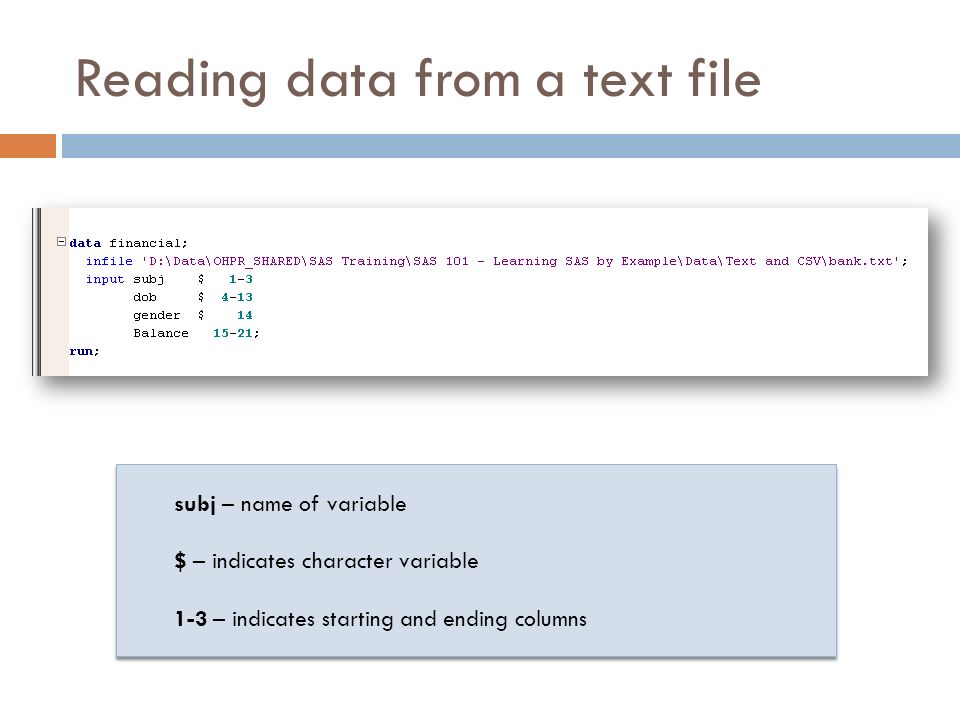 Reading data from a text file

data financial;
infile 'D:\Data\OHPR_SHARED\SAS Training\SAS 101 - Learning SAS by Example\Data\Text and CSV\bank.txt';
input subj $ 1-3
dob $ 4-13
gender $ 14
Balance 15-21;
run;

subj – name of variable

$ – indicates character variable

1-3 – indicates starting and ending columns